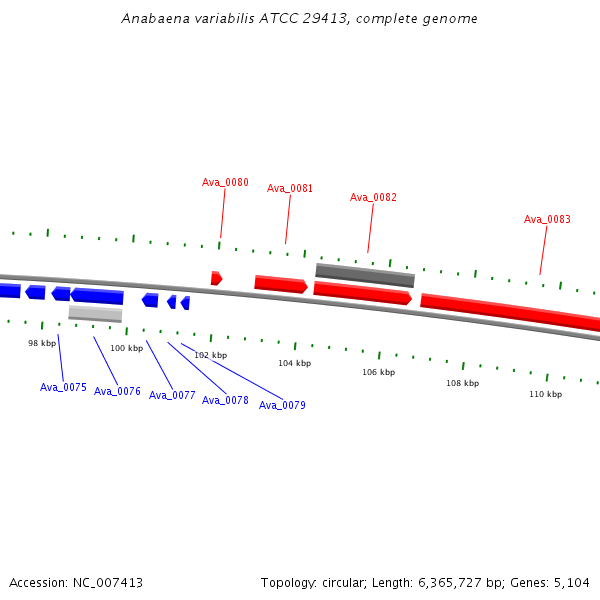 Anabaena variabilis ATCC 29413, complete genome

Ava_0080
Ava_0081
Ava_0082
Ava_0083

98 kbp
100 kbp
102 kbp
104 kbp
106 kbp
108 kbp
110 kbp

Ava_0075
Ava_0076
Ava_0077
Ava_0078
Ava_0079

Accession: NC_007413

Topology: circular; Length: 6,365,727 bp; Genes: 5,104